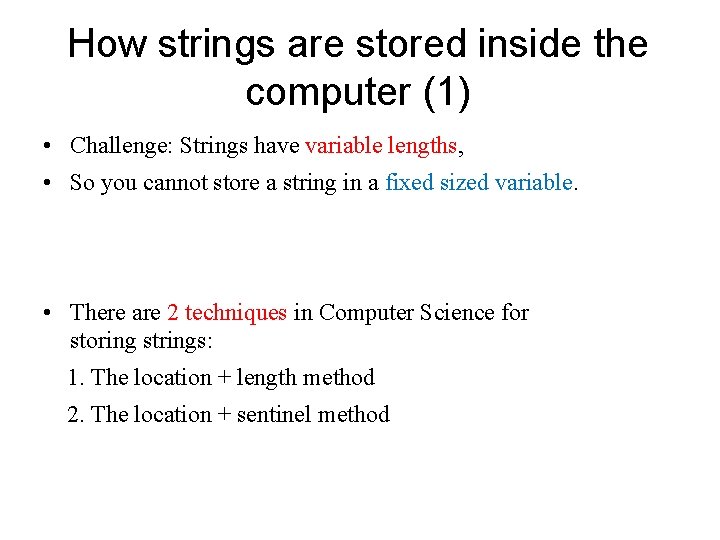 How strings are stored inside the computer (1)

• Challenge: Strings have variable lengths,

• So you cannot store a string in a fixed sized variable.

• There are 2 techniques in Computer Science for storing strings:

1. The location + length method

2. The location + sentinel method